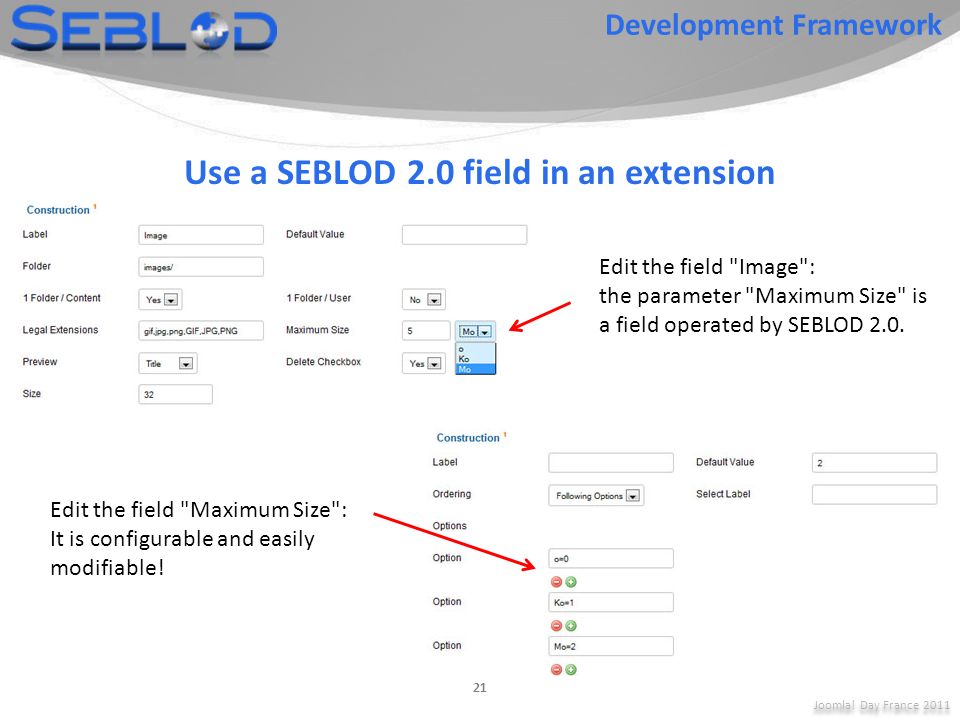 SEBLOD

Development Framework

Use a SEBLOD 2.0 field in an extension

Construction ¹

Label Image

Default Value

Folder images/

1 Folder / Content Yes

1 Folder / User No

Legal Extensions gif,jpg,png,GIF,JPG,PNG

Maximum Size 5 Mo

o
Ko
Mo

Preview Title

Delete Checkbox Yes

Size 32

Edit the field "Image": the parameter "Maximum Size" is a field operated by SEBLOD 2.0.

Construction ¹

Label

Default Value 2

Ordering Following Options

Select Label

Options

Option o=0

Option Ko=1

Option Mo=2

Edit the field "Maximum Size": It is configurable and easily modifiable!

21

Joomla! Day France 2011